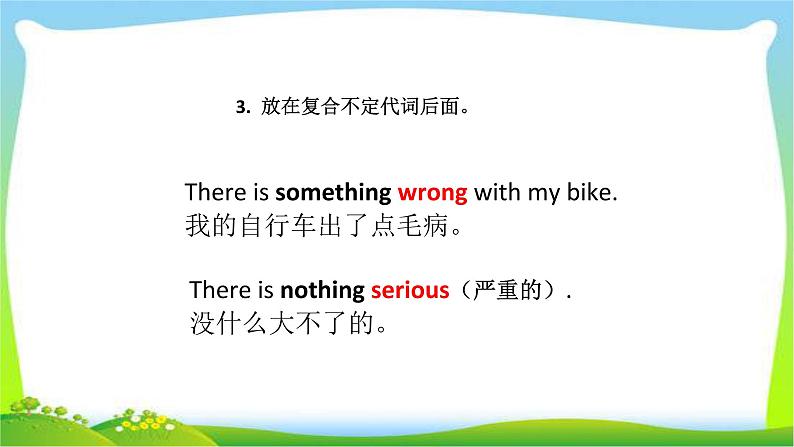 3. 放在复合不定代词后面。

There is something wrong with my bike.
我的自行车出了点毛病。

There is nothing serious（严重的）.
没什么大不了的。